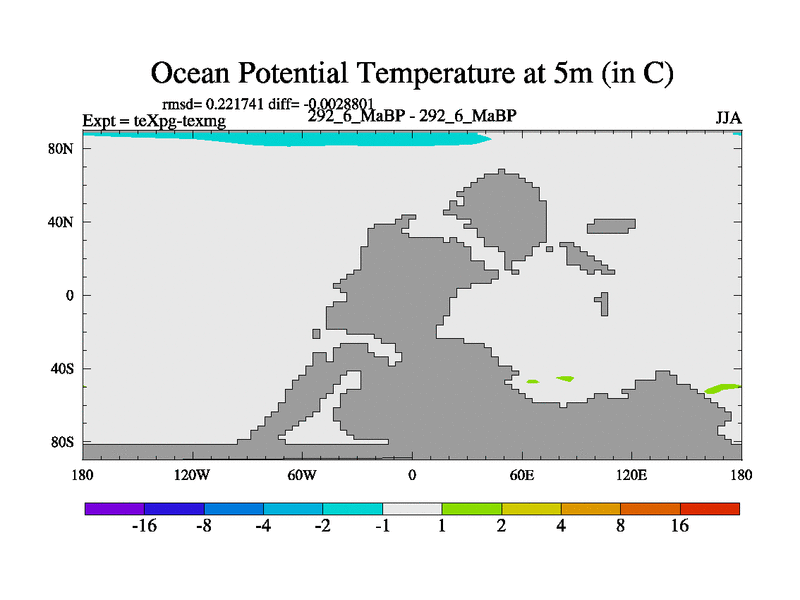 Ocean Potential Temperature at 5m (in C)

rmsd= 0.221741 diff= -0.0028801

Expt = teXpg-texmg

292_6_MaBP - 292_6_MaBP

JJA

80N
40N
0
40S
80S

180
120W
60W
0
60E
120E
180

-16
-8
-4
-2
-1
1
2
4
8
16